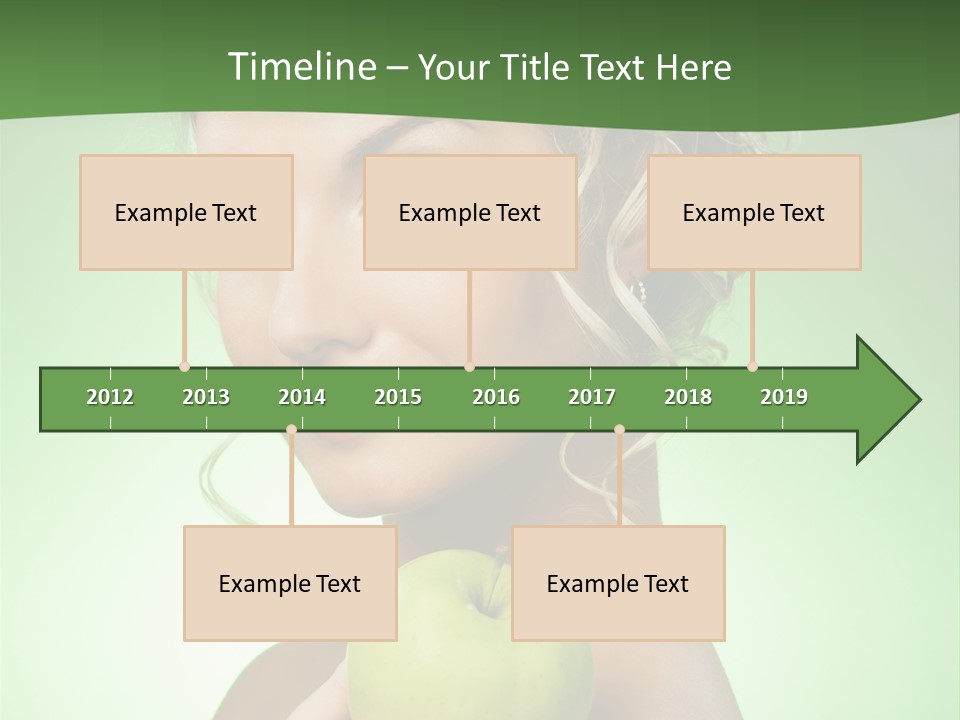 Timeline – Your Title Text Here

Example Text

Example Text

Example Text

2012 2013 2014 2015 2016 2017 2018 2019

Example Text

Example Text